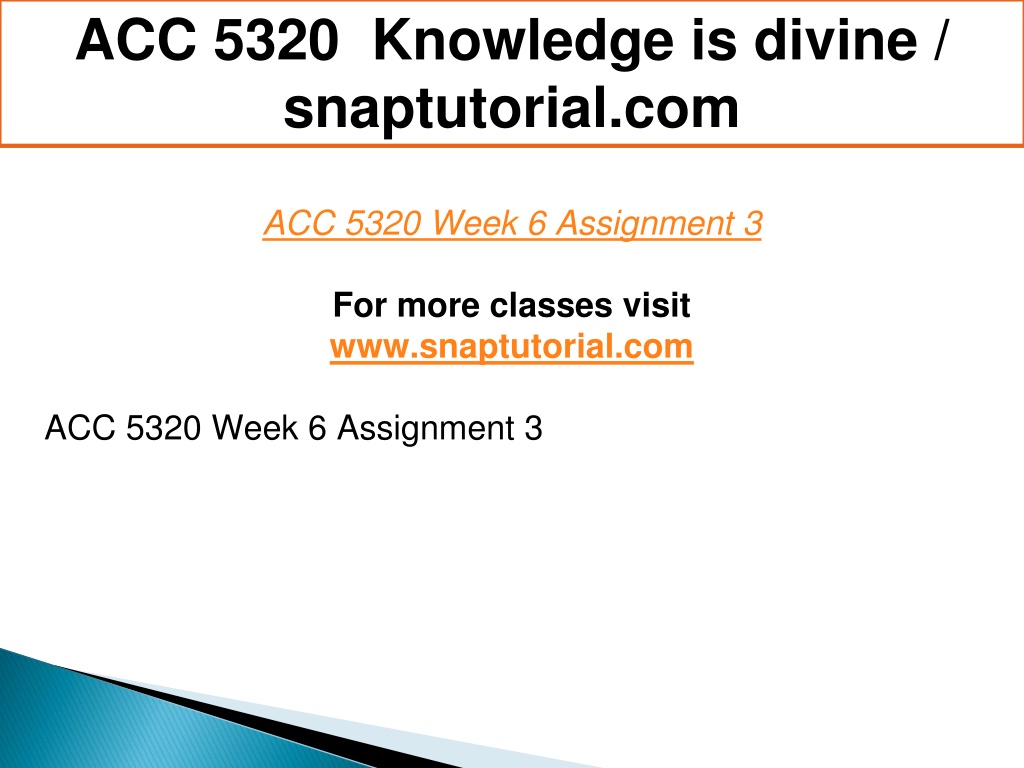 ACC 5320 Knowledge is divine / snaptutorial.com

ACC 5320 Week 6 Assignment 3

For more classes visit
www.snaptutorial.com

ACC 5320 Week 6 Assignment 3